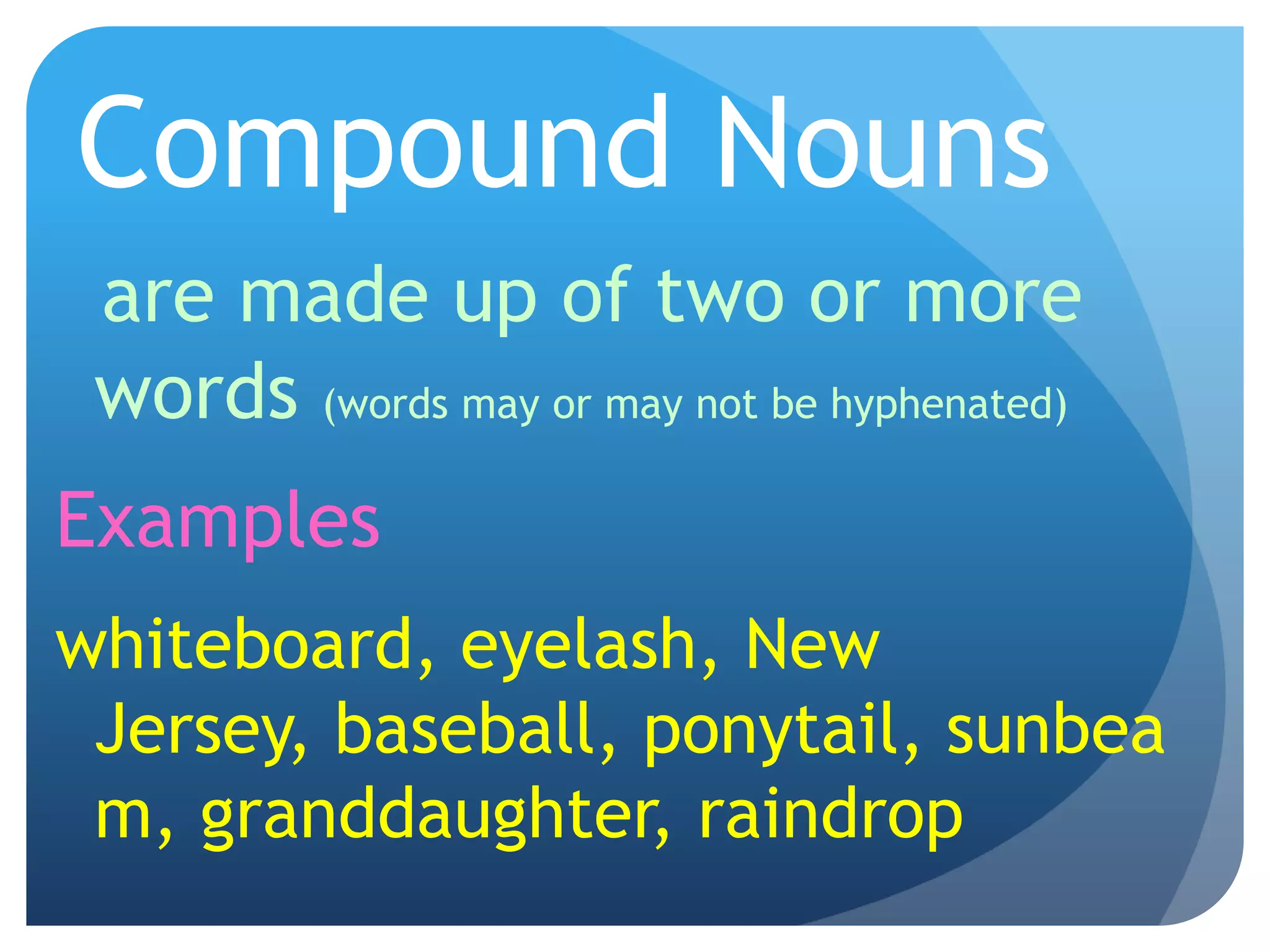 Compound Nouns

are made up of two or more words (words may or may not be hyphenated)

Examples

whiteboard, eyelash, New Jersey, baseball, ponytail, sunbeam, granddaughter, raindrop